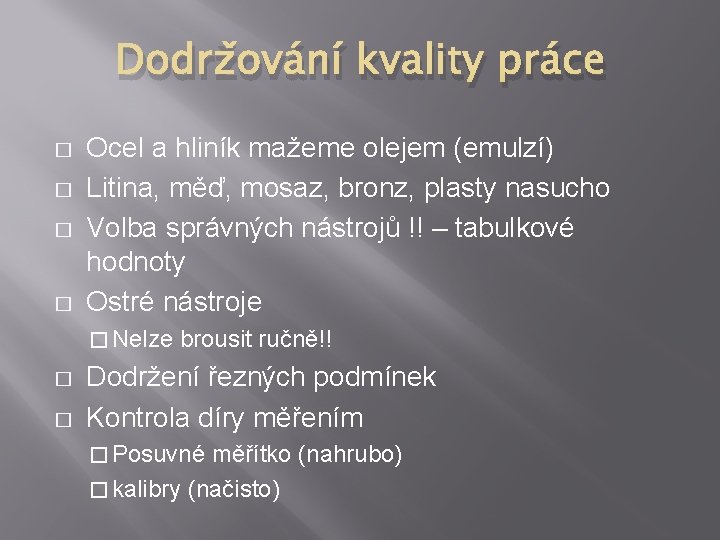 Dodržování kvality práce

□ Ocel a hliník mažeme olejem (emulzí)
□ Litina, měď, mosaz, bronz, plasty nasucho
□ Volba správných nástrojů !! – tabulkové hodnoty
□ Ostré nástroje
□ Nelze brousit ručně!!
□ Dodržení řezných podmínek
□ Kontrola díry měřením
□ Posuvné měřítko (nahrubo)
□ kalibry (načisto)